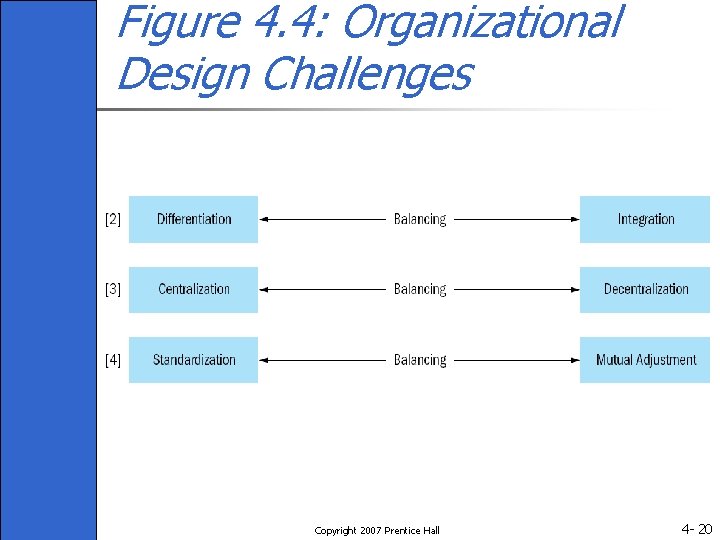 Figure 4.4: Organizational Design Challenges

[2] Differentiation Balancing Integration

[3] Centralization Balancing Decentralization

[4] Standardization Balancing Mutual Adjustment

Copyright 2007 Prentice Hall

4- 20